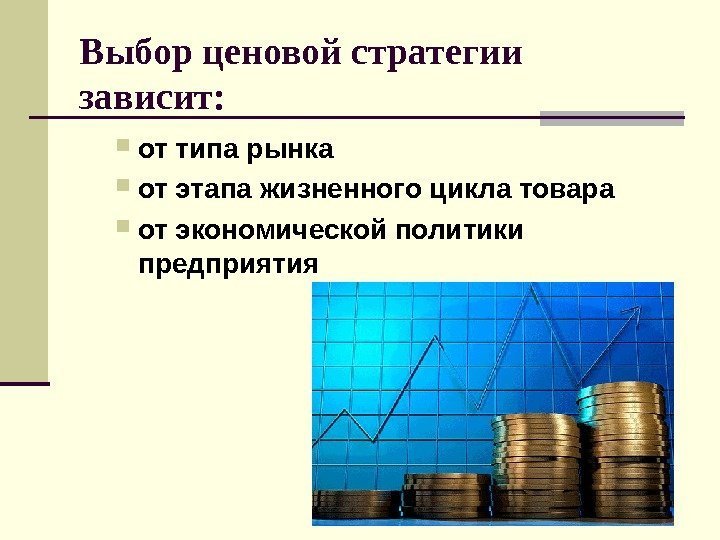 Выбор ценовой стратегии зависит:

от типа рынка

от этапа жизненного цикла товара

от экономической политики предприятия